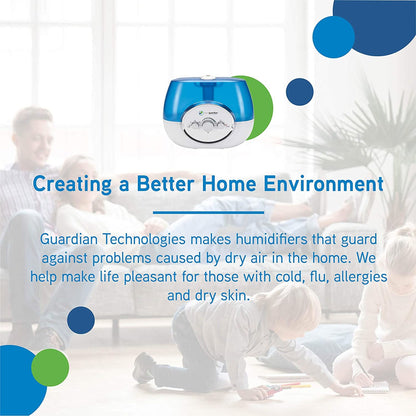 Creating a Better Home Environment

Guardian Technologies makes humidifiers that guard against problems caused by dry air in the home. We help make life pleasant for those with cold, flu, allergies and dry skin.